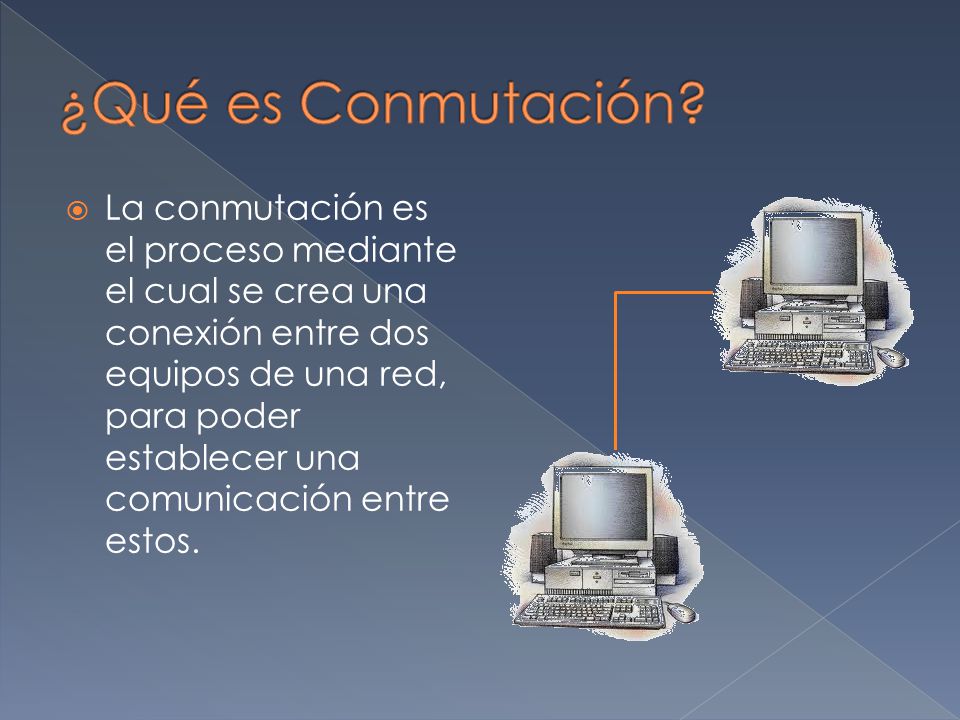 ¿Qué es Conmutación?

La conmutación es el proceso mediante el cual se crea una conexión entre dos equipos de una red, para poder establecer una comunicación entre estos.